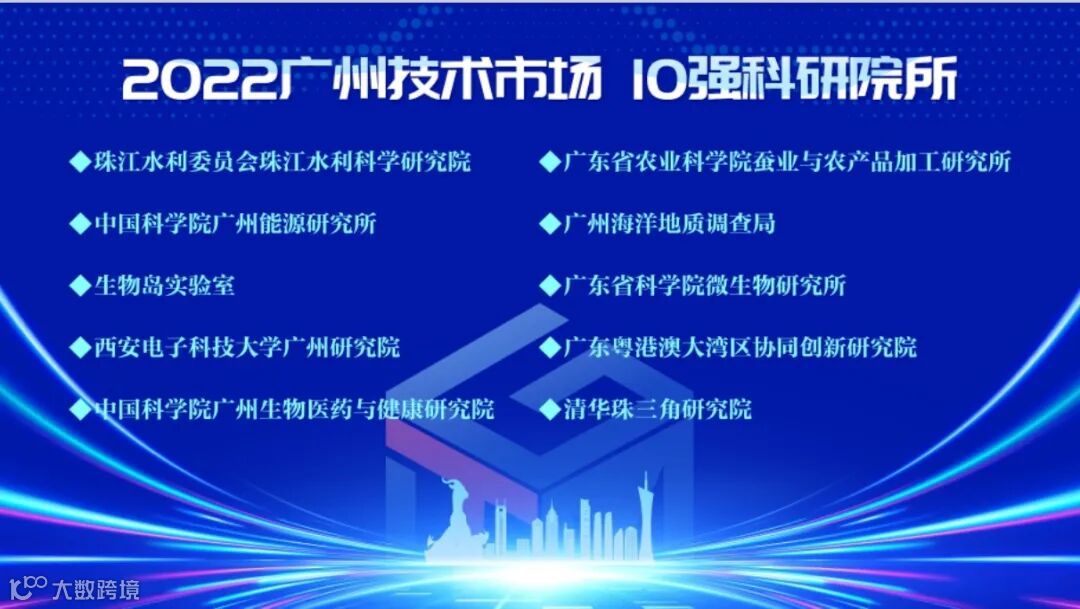 2022广州技术市场 10强科研院所

◆珠江水利委员会珠江水利科学研究院

◆中国科学院广州能源研究所

◆生物岛实验室

◆西安电子科技大学广州研究院

◆中国科学院广州生物医药与健康研究院

◆广东省农业科学院蚕业与农产品加工研究所

◆广州海洋地质调查局

◆广东省科学院微生物研究所

◆广东粤港澳大湾区协同创新研究院

◆清华珠三角研究院

大数跨境